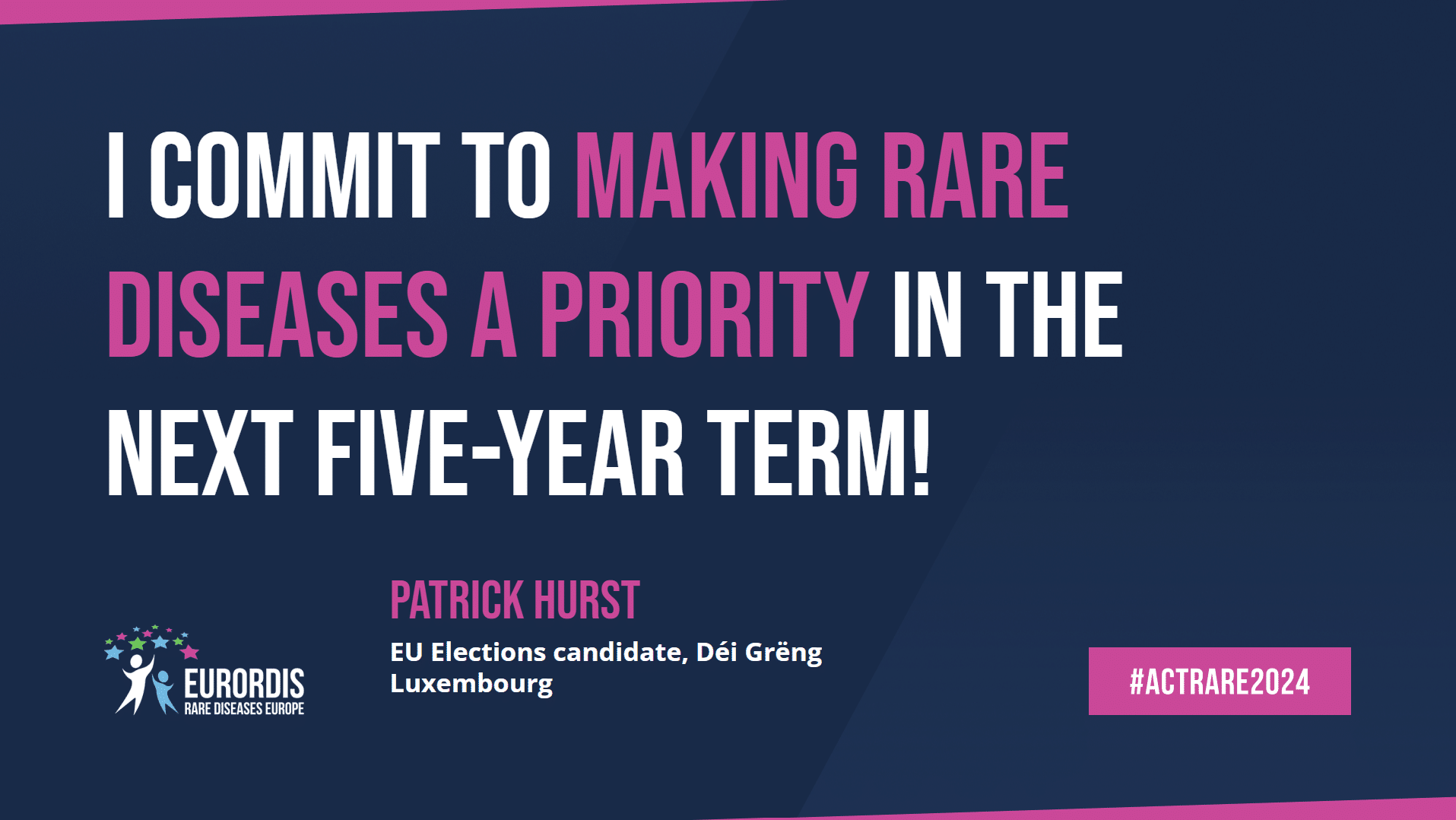 I COMMIT TO MAKING RARE DISEASES A PRIORITY IN THE NEXT FIVE-YEAR TERM!

EURORDIS
RARE DISEASES EUROPE

PATRICK HURST

EU Elections candidate, Déi Grëng Luxembourg

#ACTRARE2024